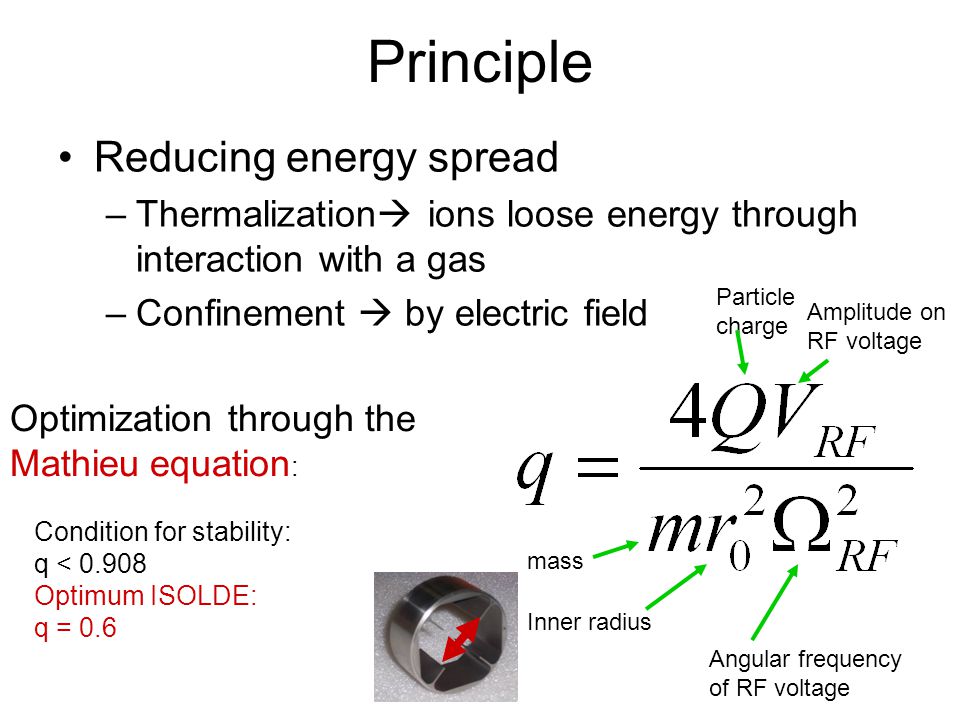 Principle

• Reducing energy spread
– Thermalization→ ions loose energy through interaction with a gas
– Confinement → by electric field

Particle charge

Amplitude on RF voltage

Optimization through the Mathieu equation:

$q = \frac{4QV_{RF}}{mr_0^2\Omega_{RF}^2}$

Condition for stability:
q < 0.908
Optimum ISOLDE:
q = 0.6

mass

Inner radius

Angular frequency of RF voltage